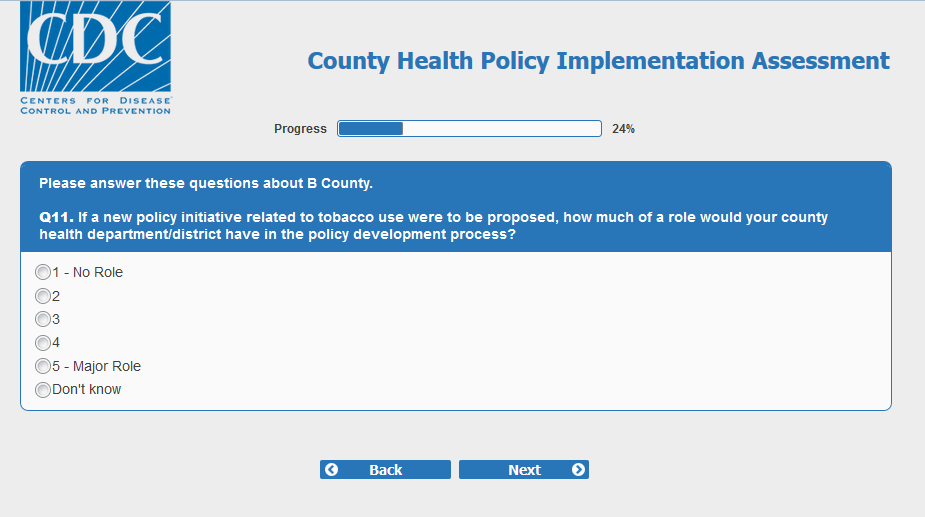 CDC
CENTERS FOR DISEASE CONTROL AND PREVENTION

County Health Policy Implementation Assessment

Progress 24%

Please answer these questions about B County.

Q11. If a new policy initiative related to tobacco use were to be proposed, how much of a role would your county health department/district have in the policy development process?

1 - No Role
2
3
4
5 - Major Role
Don't know

Back
Next